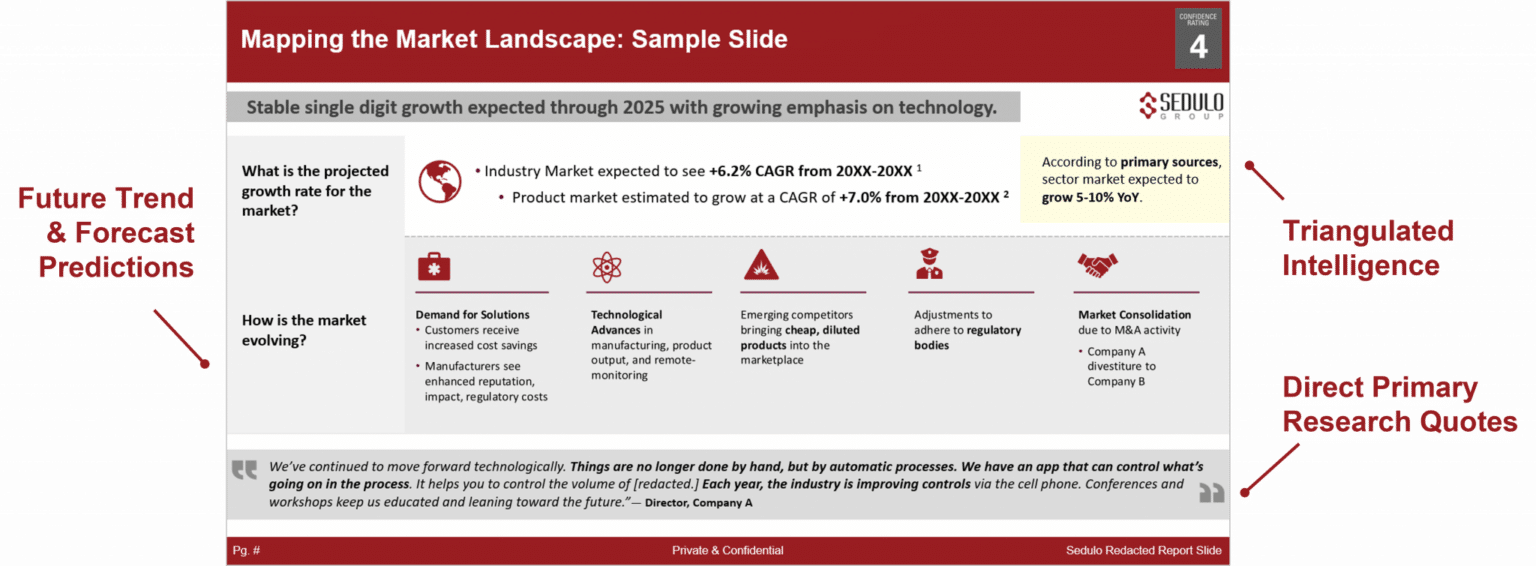 Future Trend & Forecast Predictions

Mapping the Market Landscape: Sample Slide

CONFIDENCE RATING
4

Stable single digit growth expected through 2025 with growing emphasis on technology.

SEDULO GROUP

What is the projected growth rate for the market?

• Industry Market expected to see +6.2% CAGR from 20XX-20XX $^1$

• Product market estimated to grow at a CAGR of +7.0% from 20XX-20XX $^2$

According to primary sources, sector market expected to grow 5-10% YoY.

How is the market evolving?

Demand for Solutions
• Customers receive increased cost savings
• Manufacturers see enhanced reputation, impact, regulatory costs

Technological Advances in manufacturing, product output, and remote-monitoring

Emerging competitors bringing cheap, diluted products into the marketplace

Adjustments to adhere to regulatory bodies

Market Consolidation due to M&A activity
• Company A divestiture to Company B

We've continued to move forward technologically. Things are no longer done by hand, but by automatic processes. We have an app that can control what's going on in the process. It helps you to control the volume of [redacted.] Each year, the industry is improving controls via the cell phone. Conferences and workshops keep us educated and leaning toward the future."— Director, Company A

Pg. #
Private & Confidential
Sedulo Redacted Report Slide

Triangulated Intelligence

Direct Primary Research Quotes